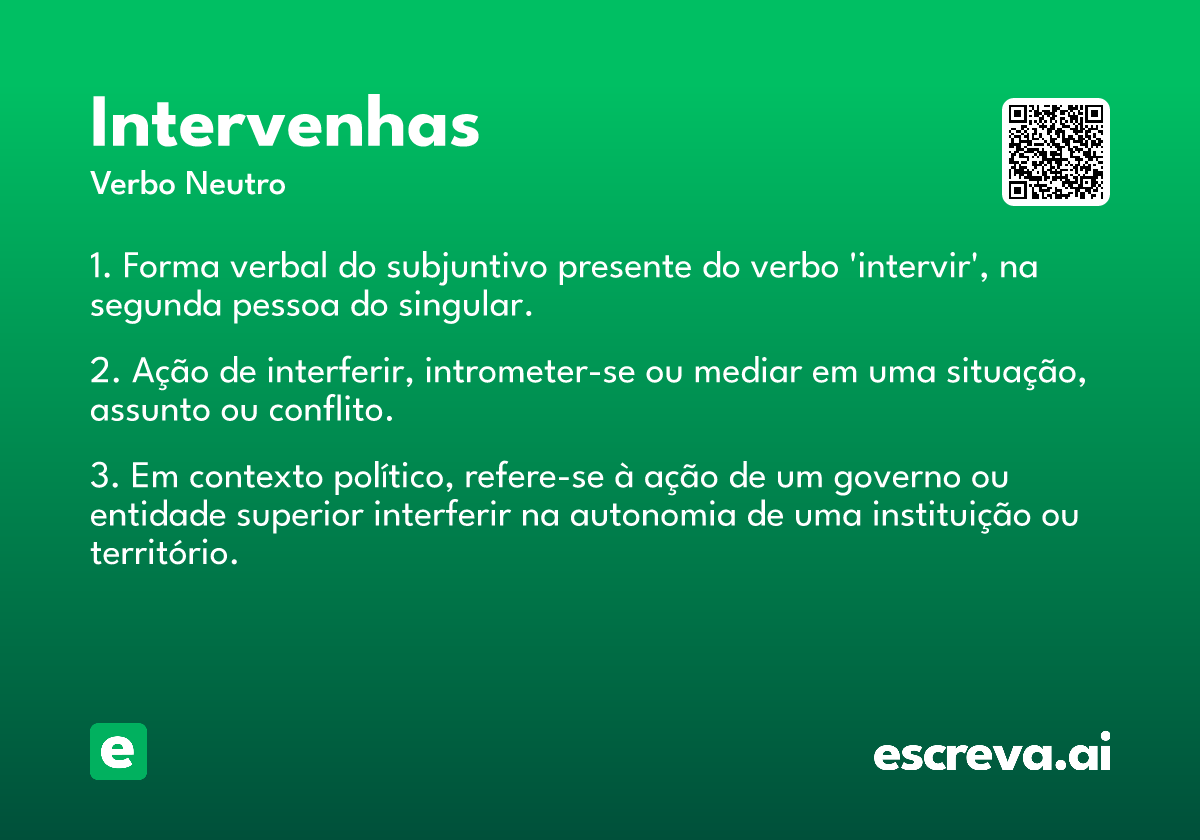 Intervenhas
Verbo Neutro

1. Forma verbal do subjuntivo presente do verbo 'intervir', na segunda pessoa do singular.

2. Ação de interferir, intrometer-se ou mediar em uma situação, assunto ou conflito.

3. Em contexto político, refere-se à ação de um governo ou entidade superior interferir na autonomia de uma instituição ou território.

e

escreva.ai